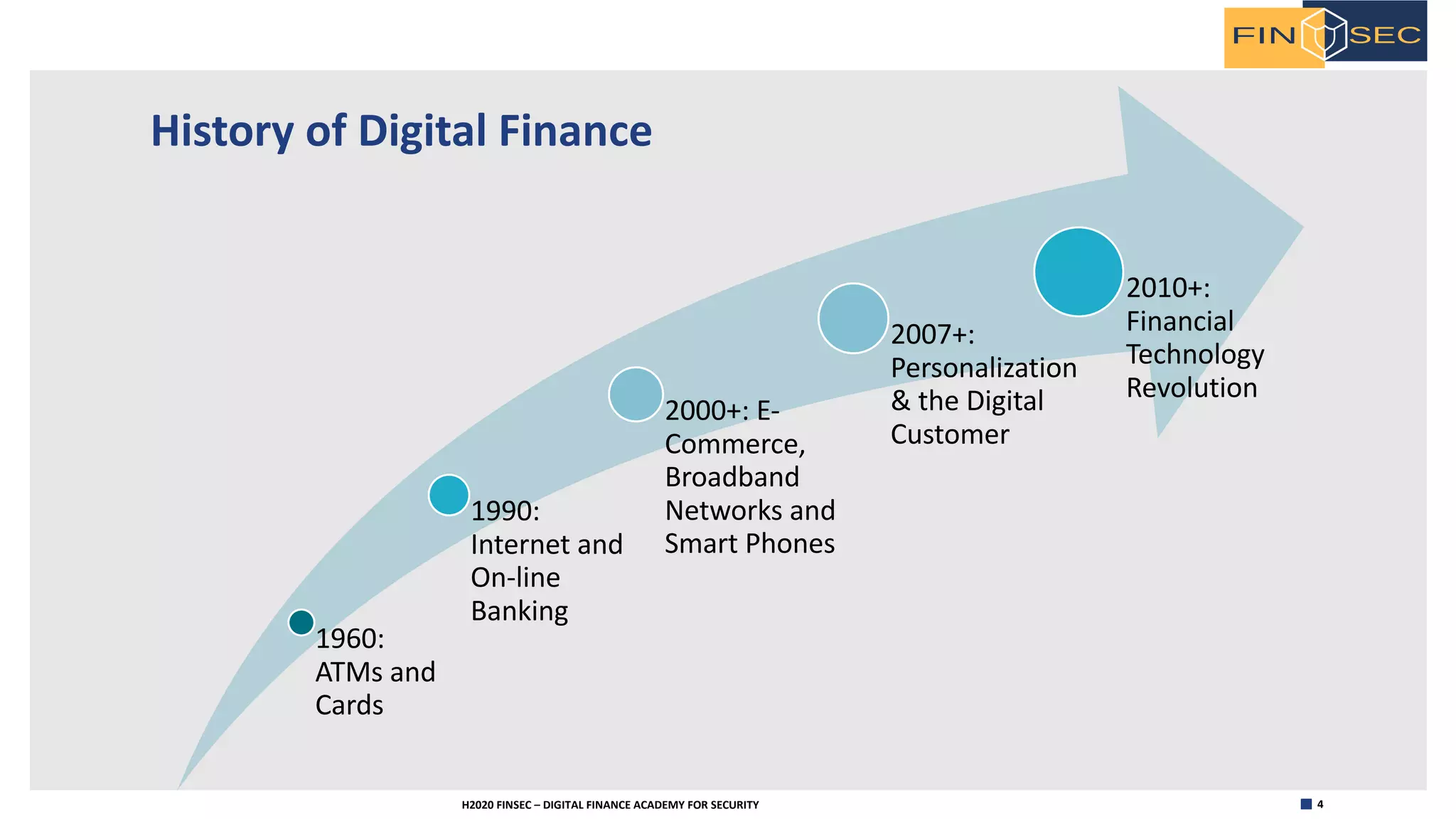 FIN SEC

History of Digital Finance

1960: ATMs and Cards

1990: Internet and On-line Banking

2000+: E-Commerce, Broadband Networks and Smart Phones

2007+: Personalization & the Digital Customer

2010+: Financial Technology Revolution

H2020 FINSEC – DIGITAL FINANCE ACADEMY FOR SECURITY

4